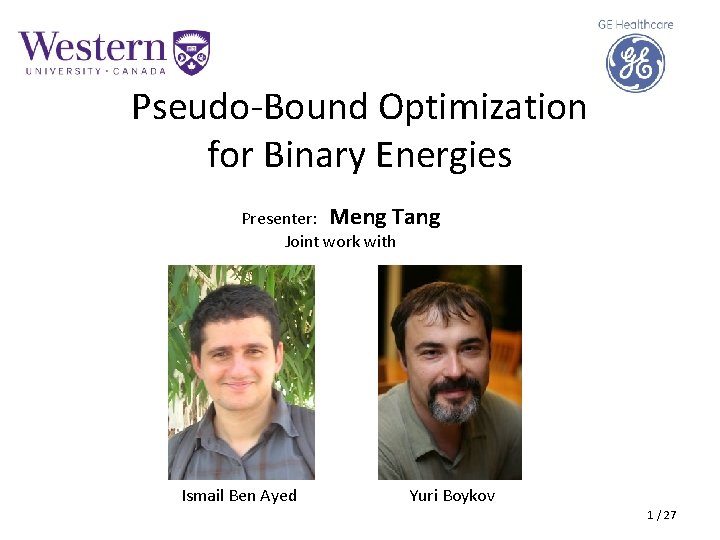 Western
UNIVERSITY · CANADA

GE Healthcare

GE

Pseudo-Bound Optimization for Binary Energies

Presenter: Meng Tang
Joint work with

Ismail Ben Ayed

Yuri Boykov

1 / 27